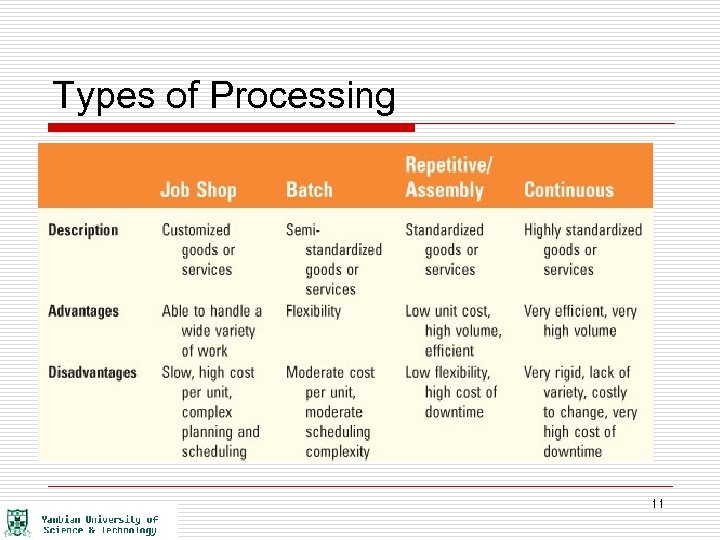 Types of Processing

| | Job Shop | Batch | Repetitive/ Assembly | Continuous |
|---|---|---|---|---|
| Description | Customized goods or services | Semi-standardized goods or services | Standardized goods or services | Highly standardized goods or services |
| Advantages | Able to handle a wide variety of work | Flexibility | Low unit cost, high volume, efficient | Very efficient, very high volume |
| Disadvantages | Slow, high cost per unit, complex planning and scheduling | Moderate cost per unit, moderate scheduling complexity | Low flexibility, high cost of downtime | Very rigid, lack of variety, costly to change, very high cost of downtime |

11

Yanbian University of Science & Technology